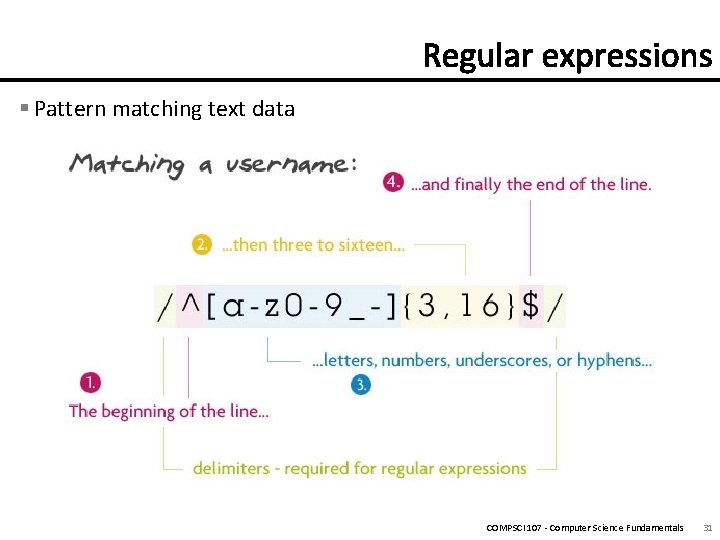 Regular expressions

▪ Pattern matching text data

Matching a username:

4. ...and finally the end of the line.

2. ...then three to sixteen...

/^[a-z0-9_-]{3,16}$/

...letters, numbers, underscores, or hyphens...

3.

1.

The beginning of the line...

delimiters - required for regular expressions

COMPSCI107 - Computer Science Fundamentals 31